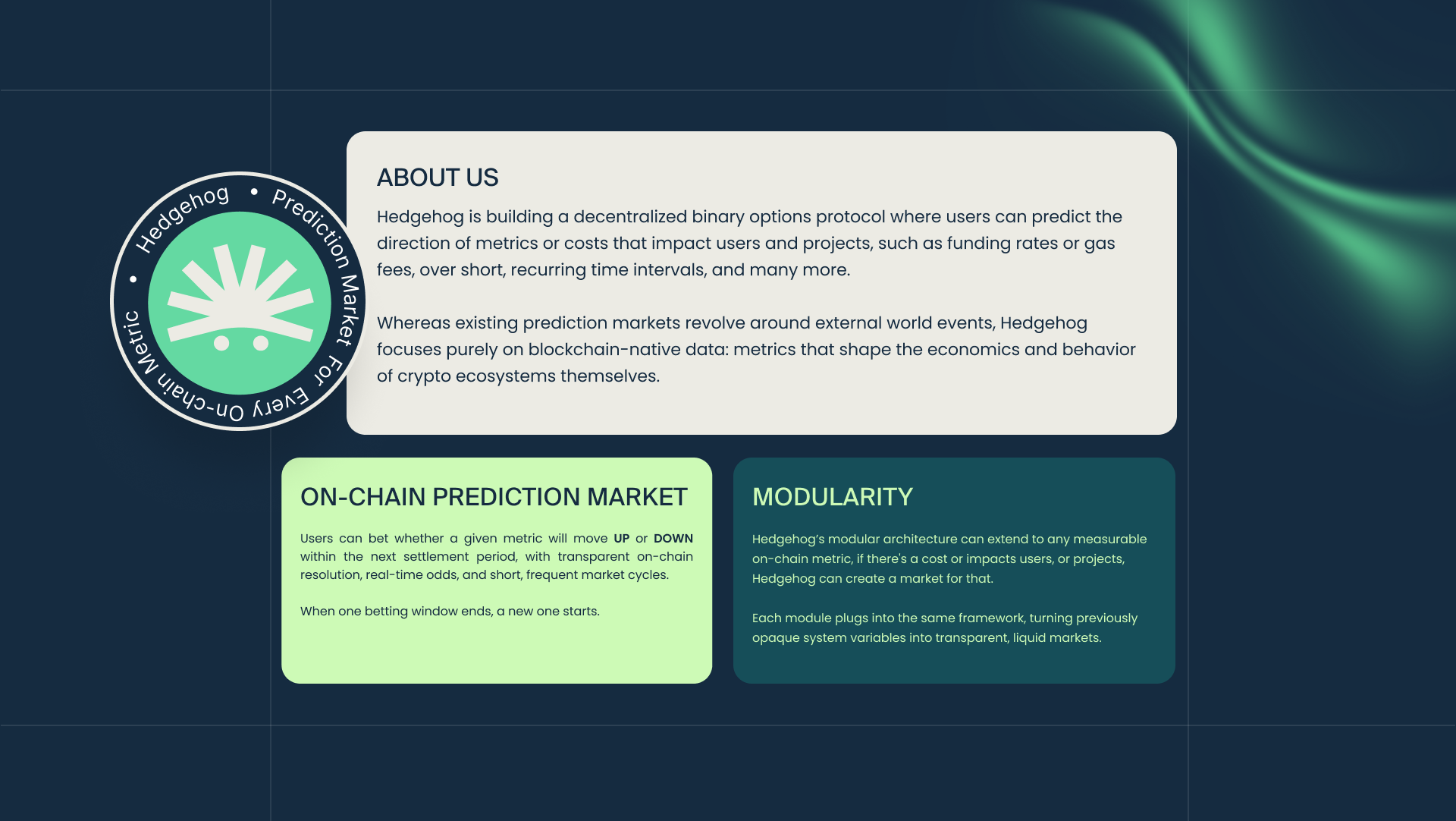 Hedgehog • Prediction Market For Every On-chain Metric •

ABOUT US

Hedgehog is building a decentralized binary options protocol where users can predict the direction of metrics or costs that impact users and projects, such as funding rates or gas fees, over short, recurring time intervals, and many more.

Whereas existing prediction markets revolve around external world events, Hedgehog focuses purely on blockchain-native data: metrics that shape the economics and behavior of crypto ecosystems themselves.

ON-CHAIN PREDICTION MARKET

Users can bet whether a given metric will move UP or DOWN within the next settlement period, with transparent on-chain resolution, real-time odds, and short, frequent market cycles.

When one betting window ends, a new one starts.

MODULARITY

Hedgehog's modular architecture can extend to any measurable on-chain metric, if there's a cost or impacts users, or projects, Hedgehog can create a market for that.

Each module plugs into the same framework, turning previously opaque system variables into transparent, liquid markets.